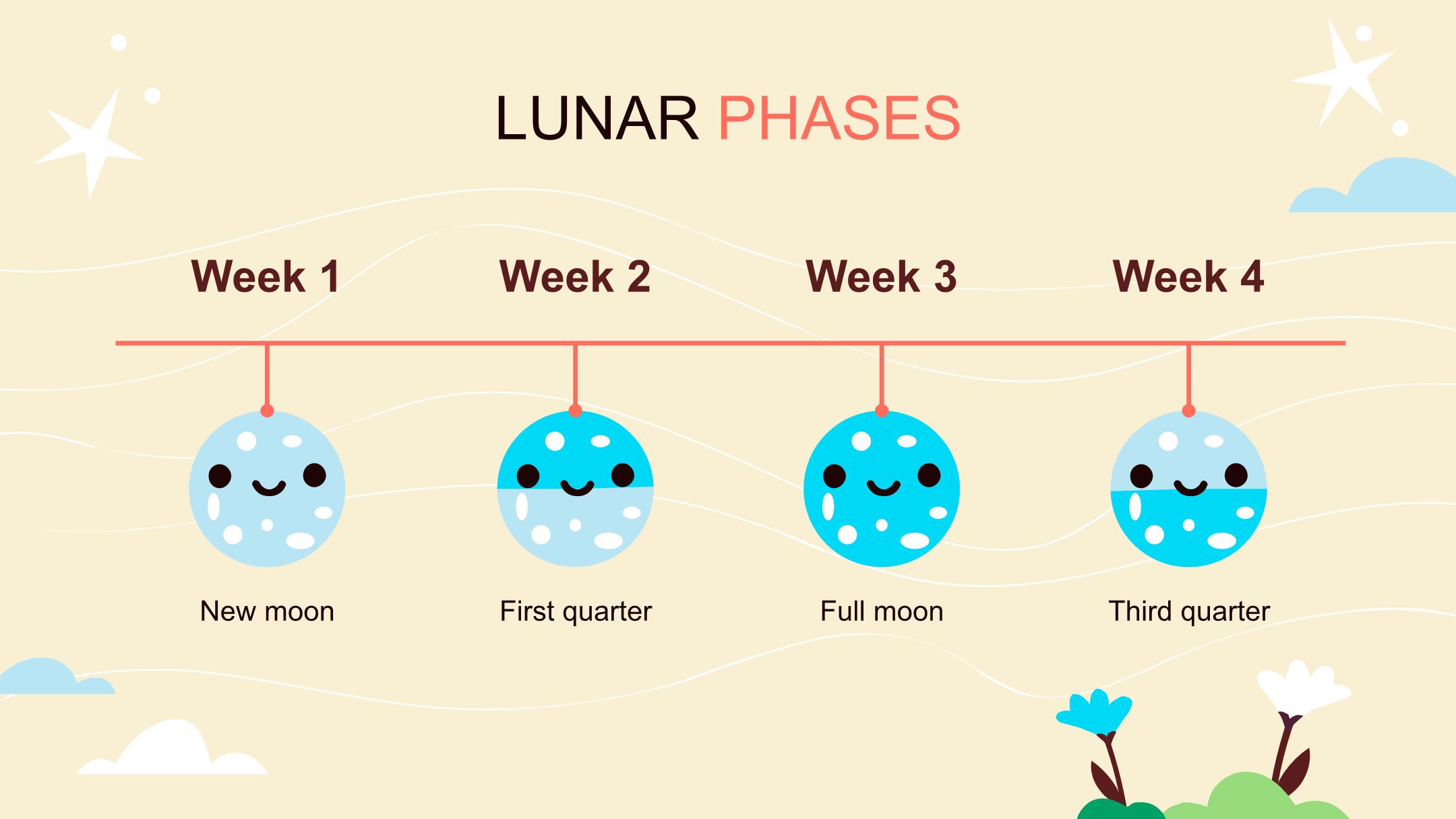 LUNAR PHASES

Week 1

Week 2

Week 3

Week 4

New moon

First quarter

Full moon

Third quarter